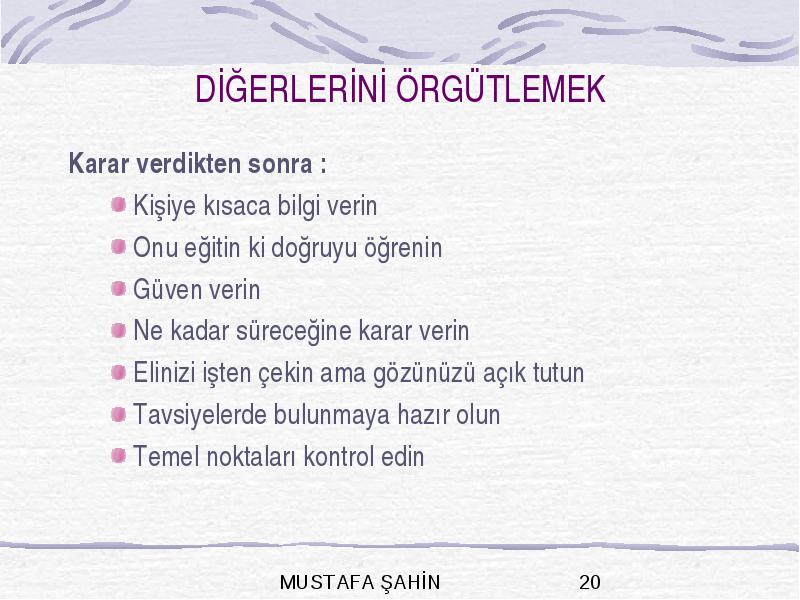 DİĞERLERİNİ ÖRGÜTLEMEK

Karar verdikten sonra :

Kişiye kısaca bilgi verin
Onu eğitin ki doğruyu öğrenin
Güven verin
Ne kadar süreceğine karar verin
Elinizi işten çekin ama gözünüzü açık tutun
Tavsiyelerde bulunmaya hazır olun
Temel noktaları kontrol edin

MUSTAFA ŞAHİN 20